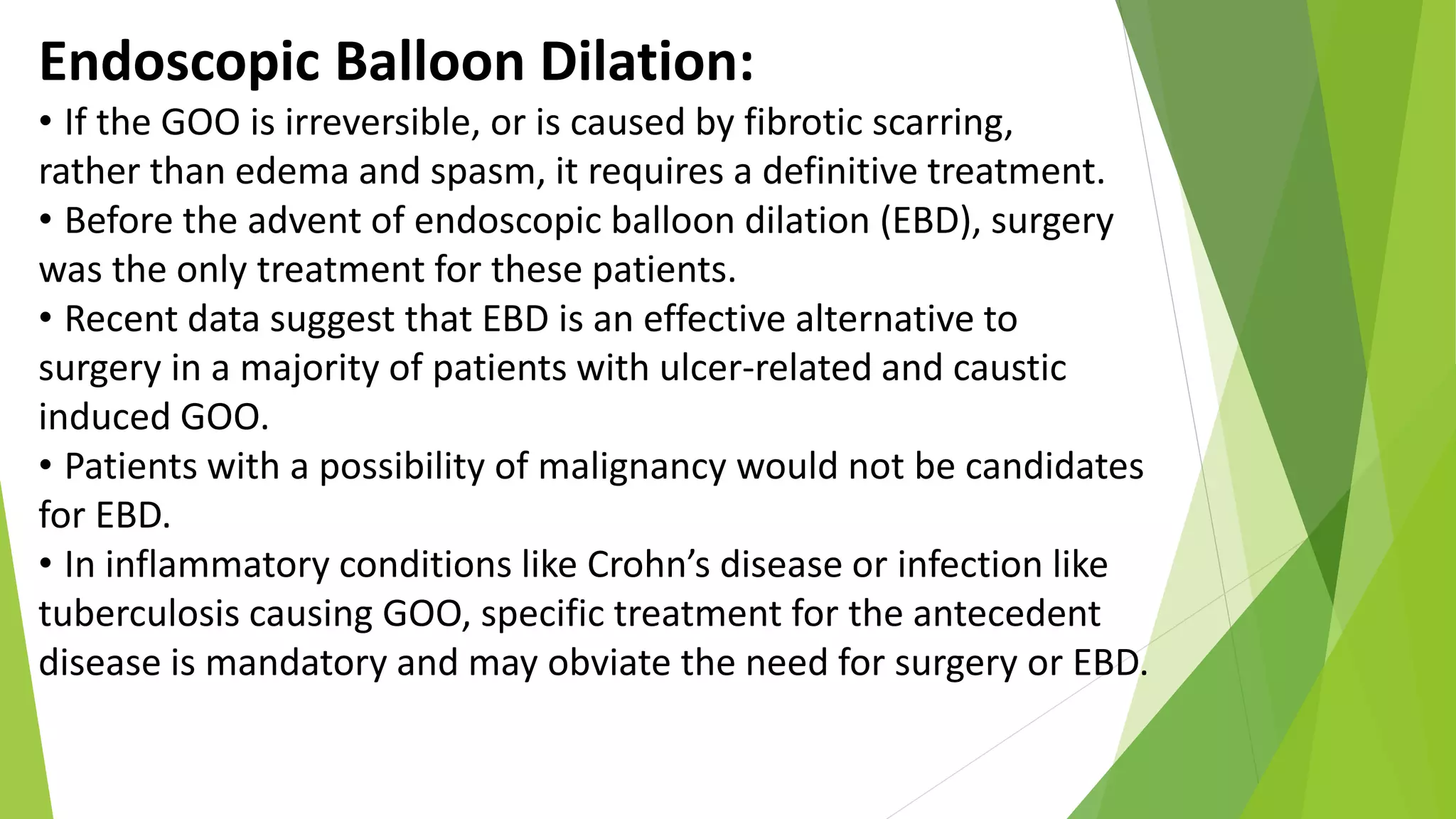 Endoscopic Balloon Dilation:

• If the GOO is irreversible, or is caused by fibrotic scarring, rather than edema and spasm, it requires a definitive treatment.

• Before the advent of endoscopic balloon dilation (EBD), surgery was the only treatment for these patients.

• Recent data suggest that EBD is an effective alternative to surgery in a majority of patients with ulcer-related and caustic induced GOO.

• Patients with a possibility of malignancy would not be candidates for EBD.

• In inflammatory conditions like Crohn's disease or infection like tuberculosis causing GOO, specific treatment for the antecedent disease is mandatory and may obviate the need for surgery or EBD.